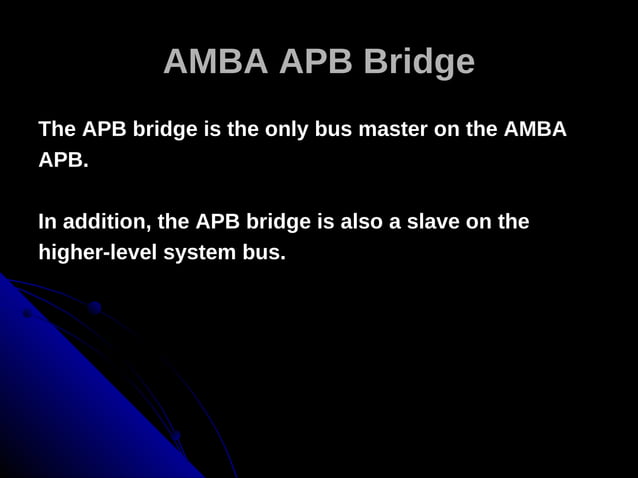 AMBA APB Bridge

The APB bridge is the only bus master on the AMBA APB.

In addition, the APB bridge is also a slave on the higher-level system bus.